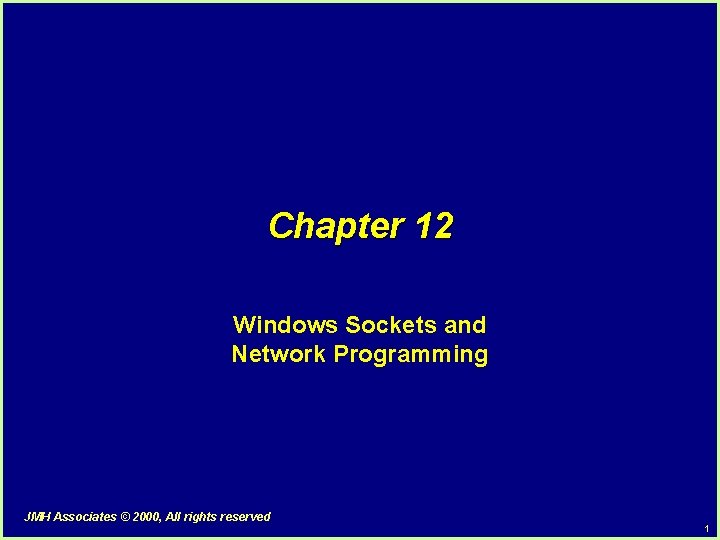 Chapter 12

Windows Sockets and Network Programming

JMH Associates © 2000, All rights reserved

1